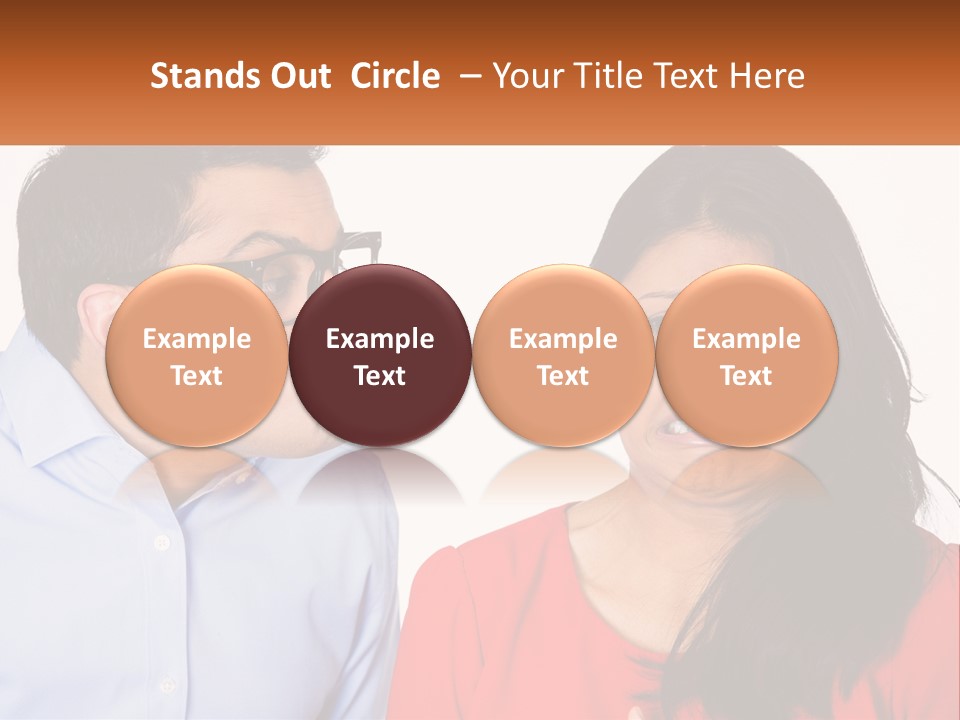 Stands Out Circle – Your Title Text Here

Example Text

Example Text

Example Text

Example Text